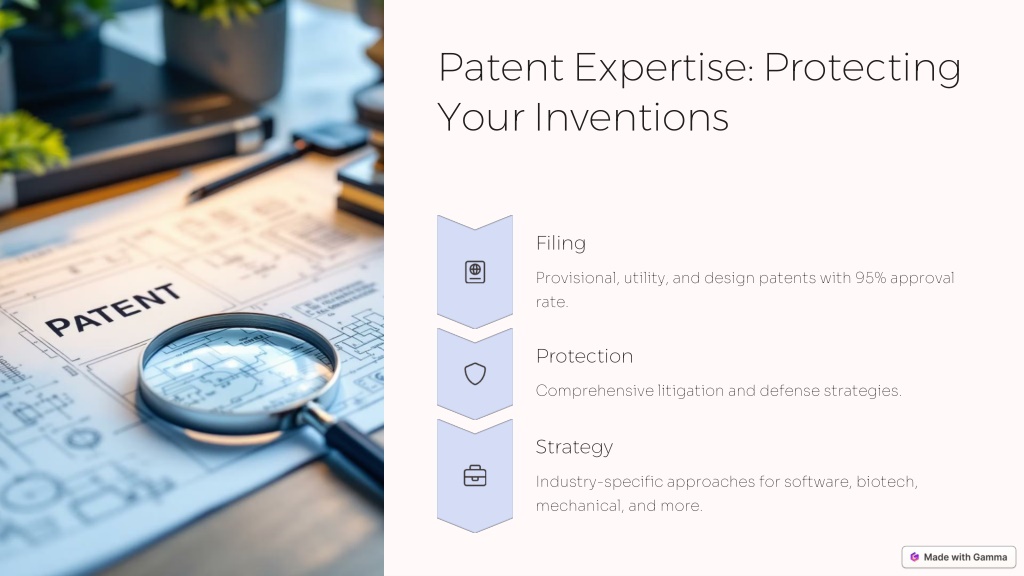 PATENT

Patent Expertise: Protecting Your Inventions

Filing

Provisional, utility, and design patents with 95% approval rate.

Protection

Comprehensive litigation and defense strategies.

Strategy

Industry-specific approaches for software, biotech, mechanical, and more.

Made with Gamma